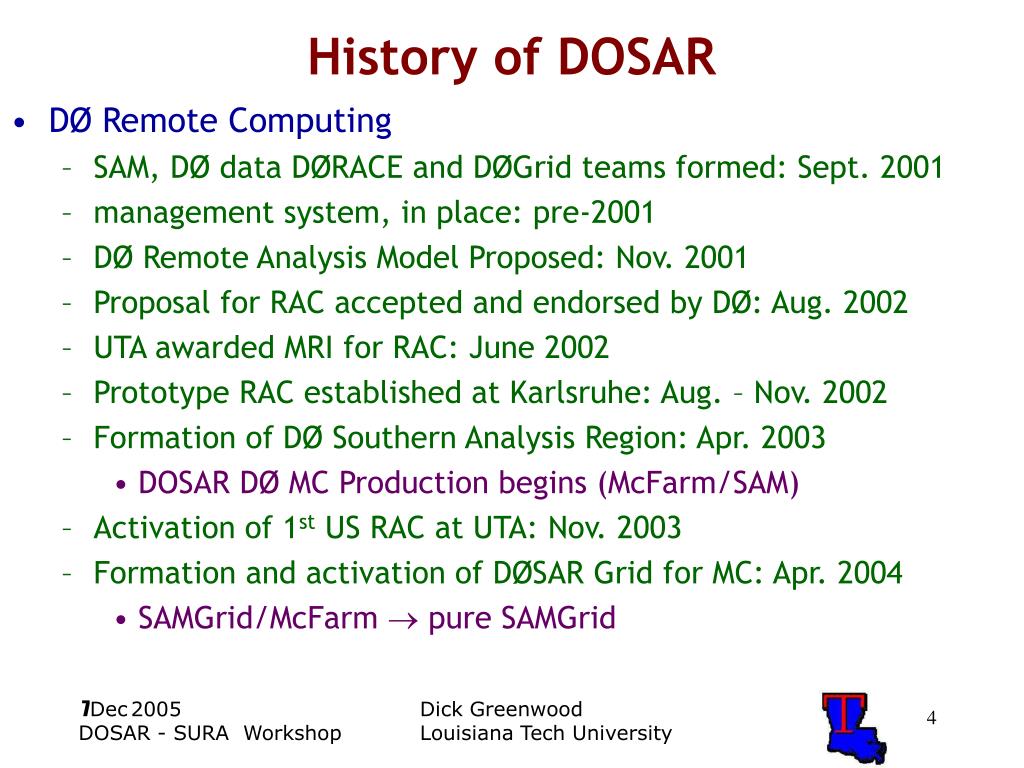 History of DOSAR

• DØ Remote Computing
– SAM, DØ data DØRACE and DØGrid teams formed: Sept. 2001
– management system, in place: pre-2001
– DØ Remote Analysis Model Proposed: Nov. 2001
– Proposal for RAC accepted and endorsed by DØ: Aug. 2002
– UTA awarded MRI for RAC: June 2002
– Prototype RAC established at Karlsruhe: Aug. – Nov. 2002
– Formation of DØ Southern Analysis Region: Apr. 2003
• DOSAR DØ MC Production begins (McFarm/SAM)
– Activation of 1$^{st}$ US RAC at UTA: Nov. 2003
– Formation and activation of DØSAR Grid for MC: Apr. 2004
• SAMGrid/McFarm $\rightarrow$ pure SAMGrid

7Dec 2005
DOSAR - SURA Workshop

Dick Greenwood
Louisiana Tech University

T

4